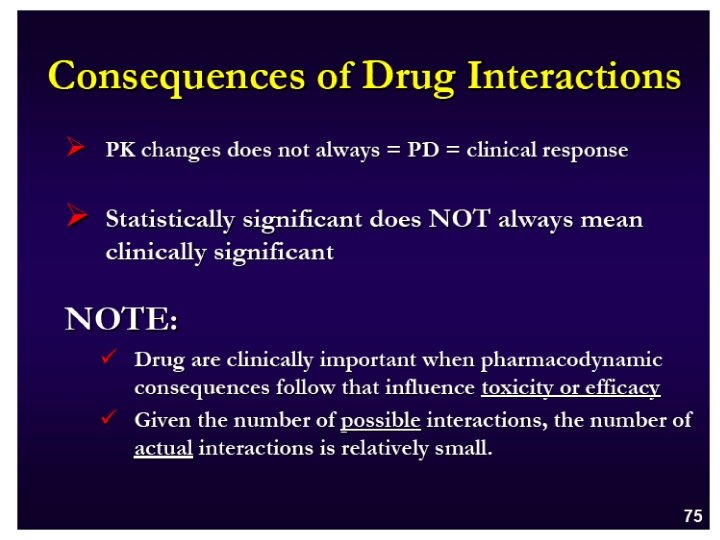 Consequences of Drug Interactions

➢ PK changes does not always = PD = clinical response

➢ Statistically significant does NOT always mean clinically significant

NOTE:

✓ Drug are clinically important when pharmacodynamic consequences follow that influence toxicity or efficacy

✓ Given the number of possible interactions, the number of actual interactions is relatively small.

75